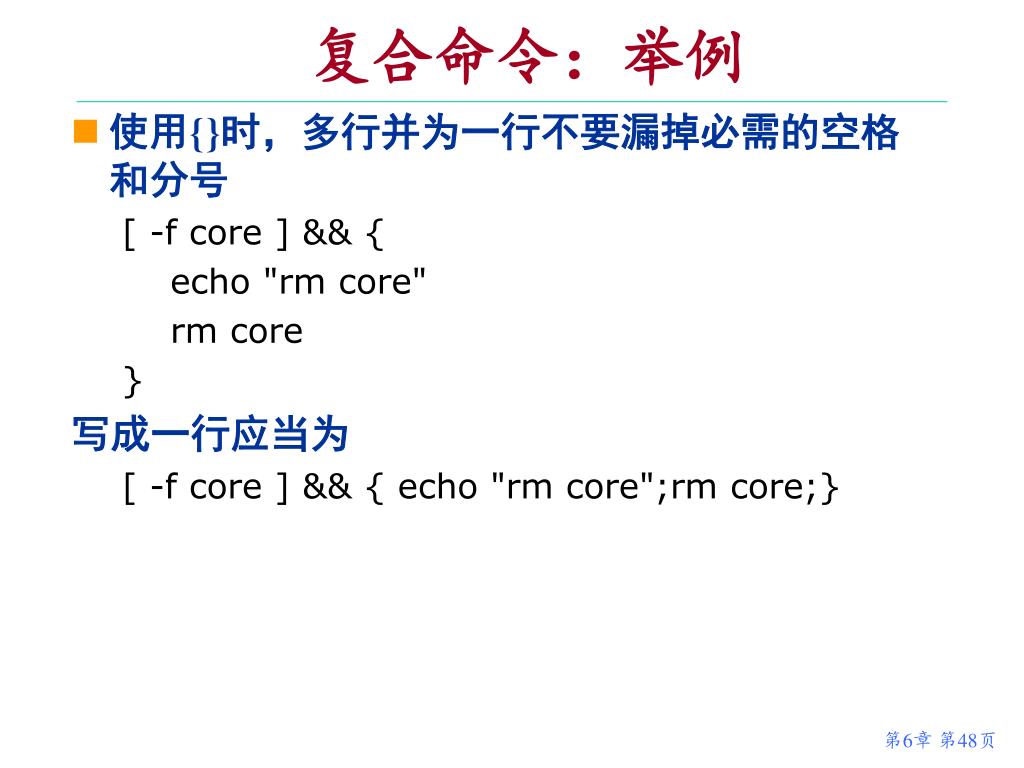 复合命令：举例

使用{}时，多行并为一行不要漏掉必需的空格和分号

[ -f core ] && {
echo "rm core"
rm core
}

写成一行应当为

[ -f core ] && { echo "rm core";rm core;}

第6章 第48页